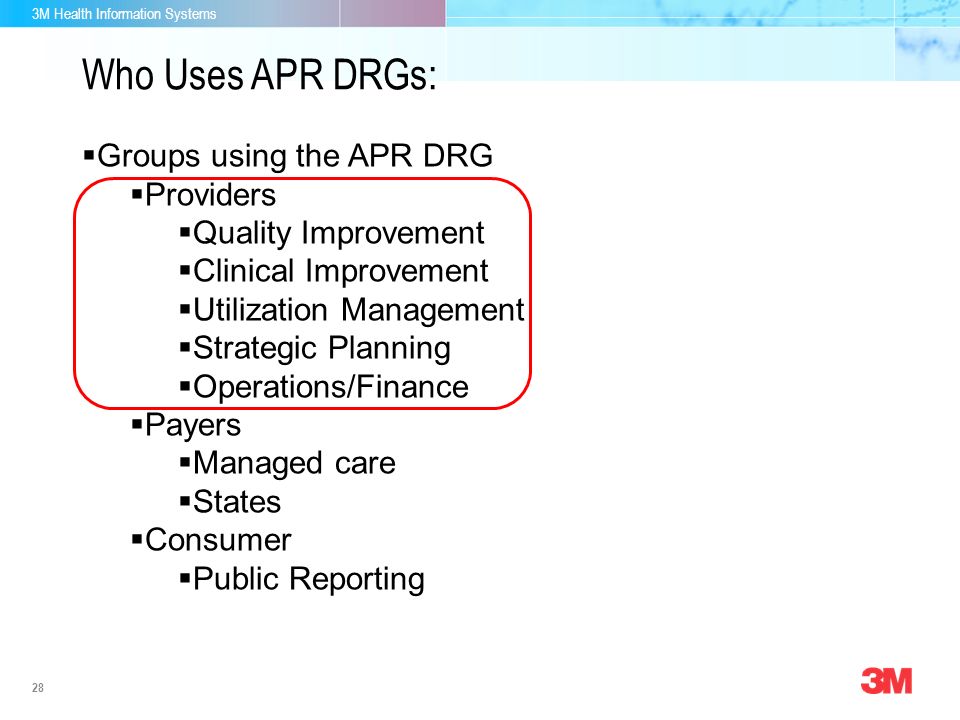 3M Health Information Systems

Who Uses APR DRGs:

▪Groups using the APR DRG
▪Providers
▪Quality Improvement
▪Clinical Improvement
▪Utilization Management
▪Strategic Planning
▪Operations/Finance
▪Payers
▪Managed care
▪States
▪Consumer
▪Public Reporting

28

3M